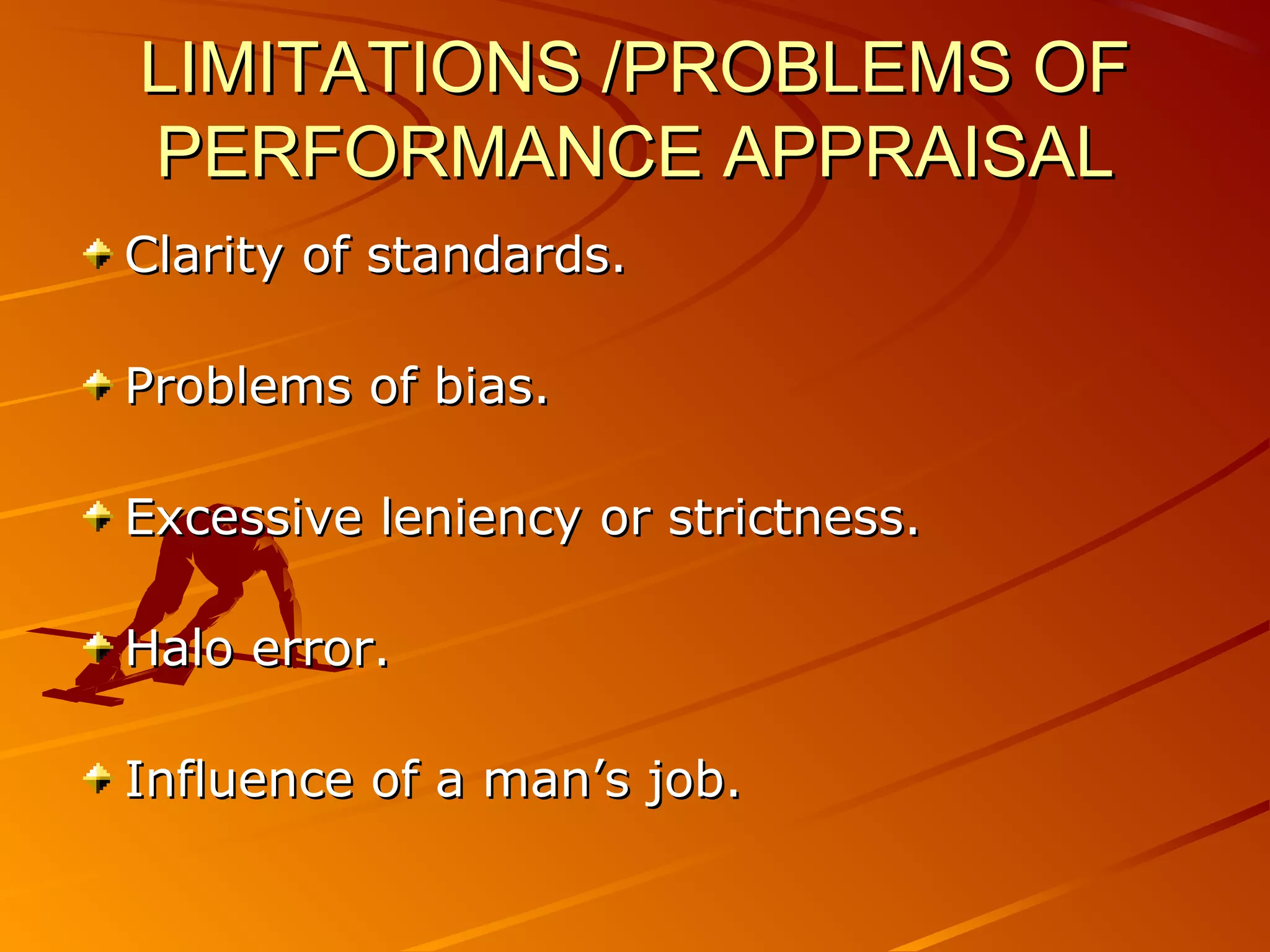 LIMITATIONS /PROBLEMS OF PERFORMANCE APPRAISAL

Clarity of standards.

Problems of bias.

Excessive leniency or strictness.

Halo error.

Influence of a man’s job.